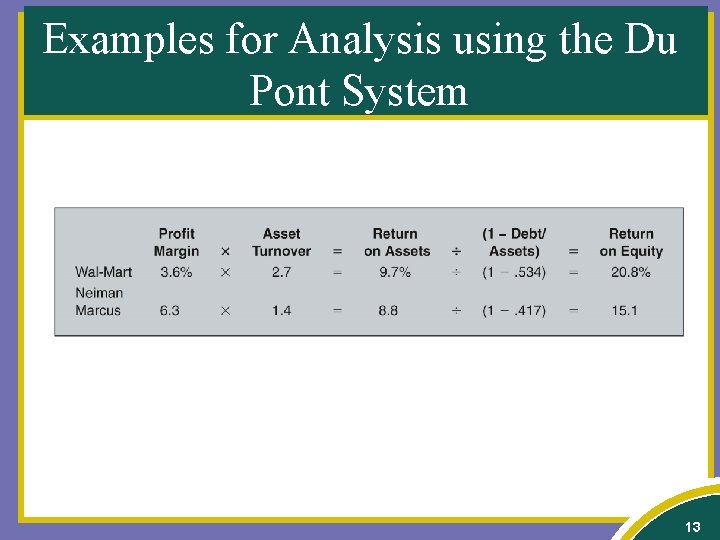 Examples for Analysis using the Du Pont System

| | Profit Margin | × | Asset Turnover | = | Return on Assets | ÷ | (1 – Debt/ Assets) | = | Return on Equity |
|---|---|---|---|---|---|---|---|---|---|
| Wal-Mart | 3.6% | × | 2.7 | = | 9.7% | ÷ | (1 − .534) | = | 20.8% |
| Neiman Marcus | 6.3 | × | 1.4 | = | 8.8 | ÷ | (1 − .417) | = | 15.1 |

13